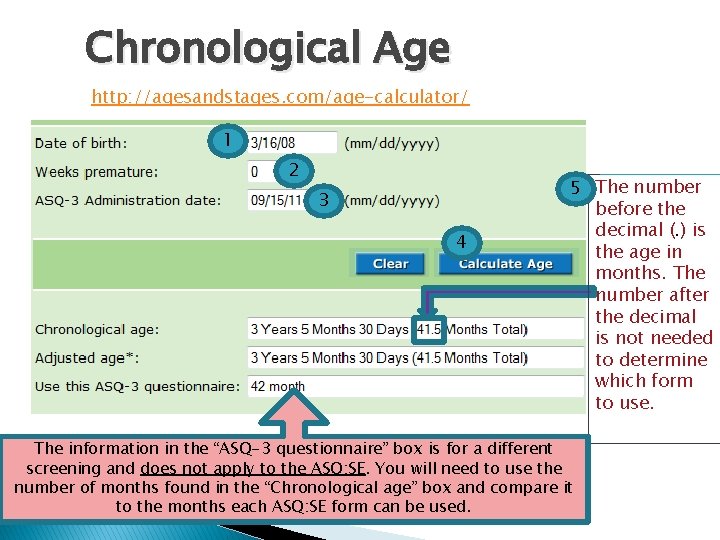 Chronological Age

http://agesandstages.com/age-calculator/

Date of birth: 1 3/16/08 (mm/dd/yyyy)

Weeks premature: 0 2

ASQ-3 Administration date: 09/15/11 3 (mm/dd/yyyy)

4

Clear Calculate Age

Chronological age: 3 Years 5 Months 30 Days (41.5 Months Total)

Adjusted age*: 3 Years 5 Months 30 Days (41.5 Months Total)

Use this ASQ-3 questionnaire: 42 month

5 The number before the decimal (.) is the age in months. The number after the decimal is not needed to determine which form to use.

The information in the "ASQ-3 questionnaire" box is for a different screening and does not apply to the ASQ:SE. You will need to use the number of months found in the "Chronological age" box and compare it to the months each ASQ:SE form can be used.